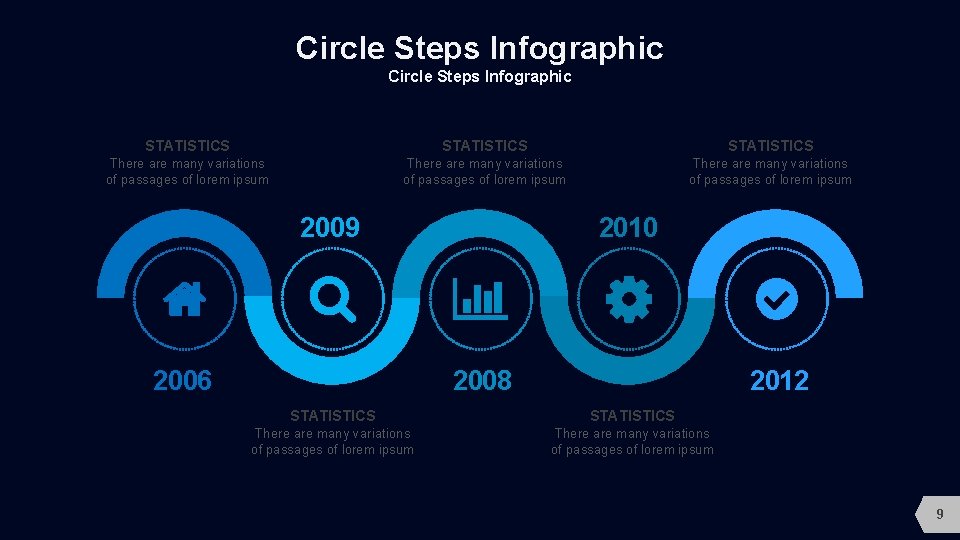 Circle Steps Infographic
Circle Steps Infographic

STATISTICS
There are many variations of passages of lorem ipsum

STATISTICS
There are many variations of passages of lorem ipsum

STATISTICS
There are many variations of passages of lorem ipsum

2009

2010

2006

2008

2012

STATISTICS
There are many variations of passages of lorem ipsum

STATISTICS
There are many variations of passages of lorem ipsum

9